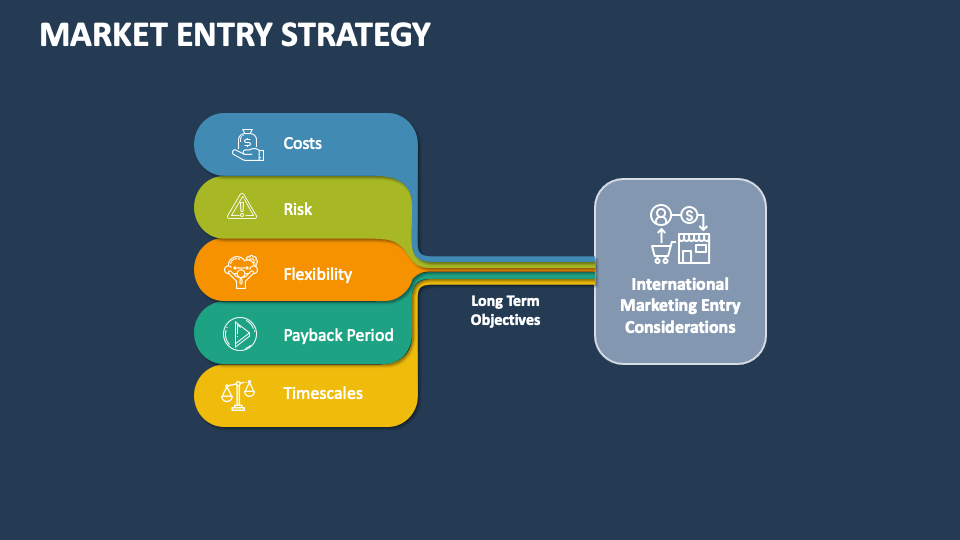 MARKET ENTRY STRATEGY

Costs

Risk

Flexibility

Payback Period

Timescales

Long Term Objectives

International Marketing Entry Considerations